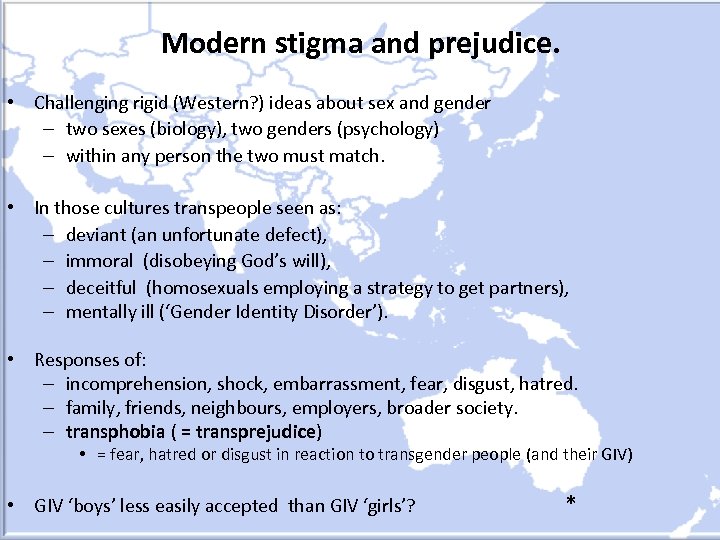 Modern stigma and prejudice.

• Challenging rigid (Western?) ideas about sex and gender
– two sexes (biology), two genders (psychology)
– within any person the two must match.

• In those cultures transpeople seen as:
– deviant (an unfortunate defect),
– immoral (disobeying God's will),
– deceitful (homosexuals employing a strategy to get partners),
– mentally ill ('Gender Identity Disorder').

• Responses of:
– incomprehension, shock, embarrassment, fear, disgust, hatred.
– family, friends, neighbours, employers, broader society.
– transphobia ( = transprejudice)
• = fear, hatred or disgust in reaction to transgender people (and their GIV)

• GIV 'boys' less easily accepted than GIV 'girls'?

*